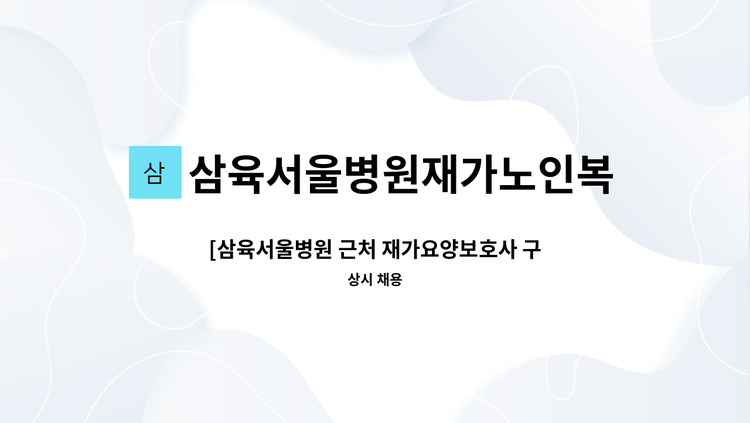 삼 삼육서울병원재가노인복

[삼육서울병원 근처 재가요양보호사 구

상시 채용